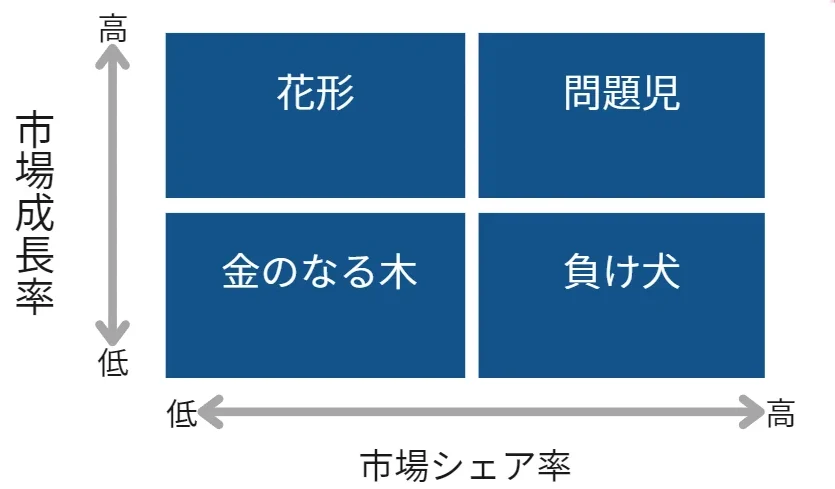 高

市場成長率

低

花形

問題児

金のなる木

負け犬

低

高

市場シェア率